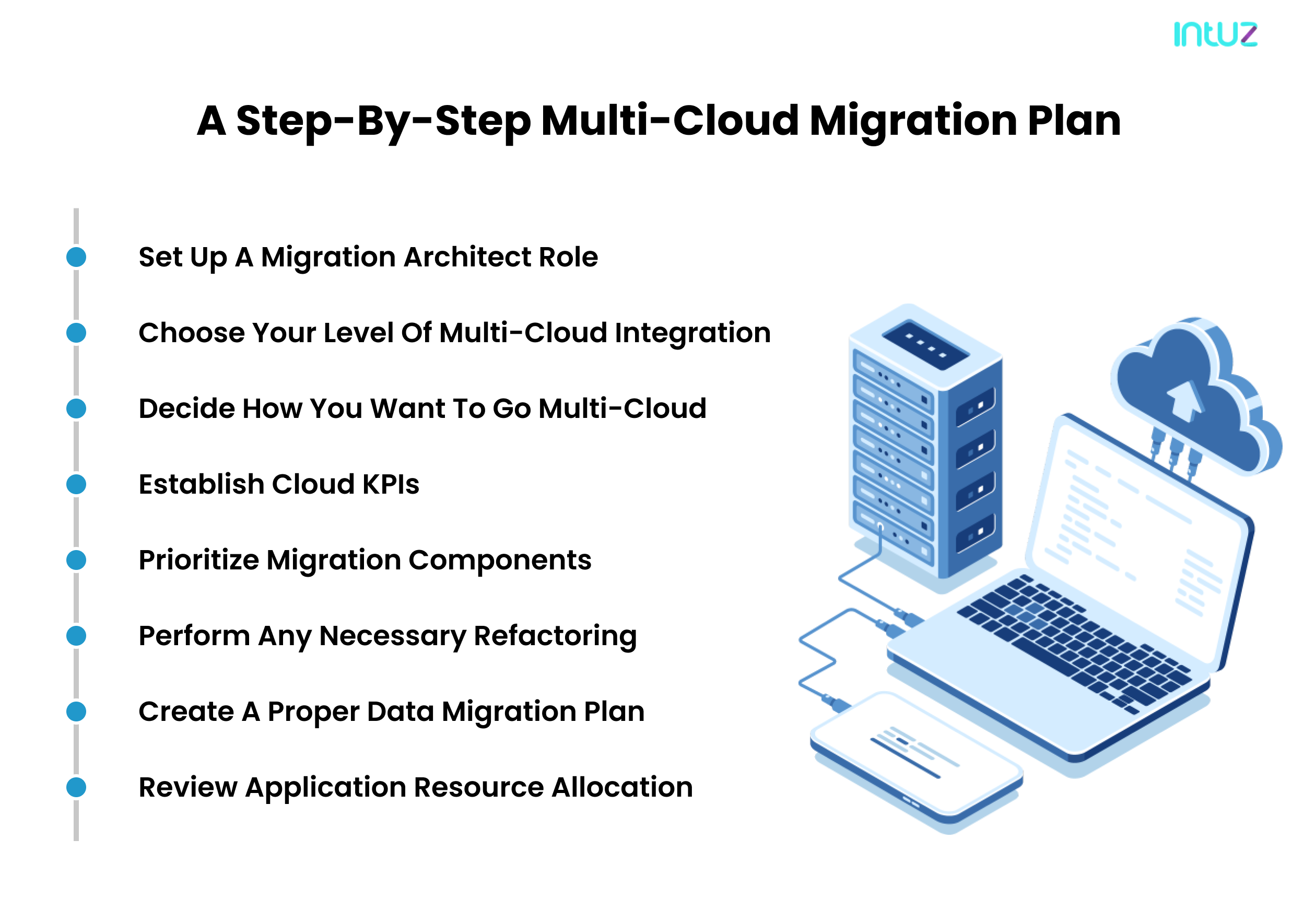 intuz

A Step-By-Step Multi-Cloud Migration Plan

Set Up A Migration Architect Role

Choose Your Level Of Multi-Cloud Integration

Decide How You Want To Go Multi-Cloud

Establish Cloud KPIs

Prioritize Migration Components

Perform Any Necessary Refactoring

Create A Proper Data Migration Plan

Review Application Resource Allocation